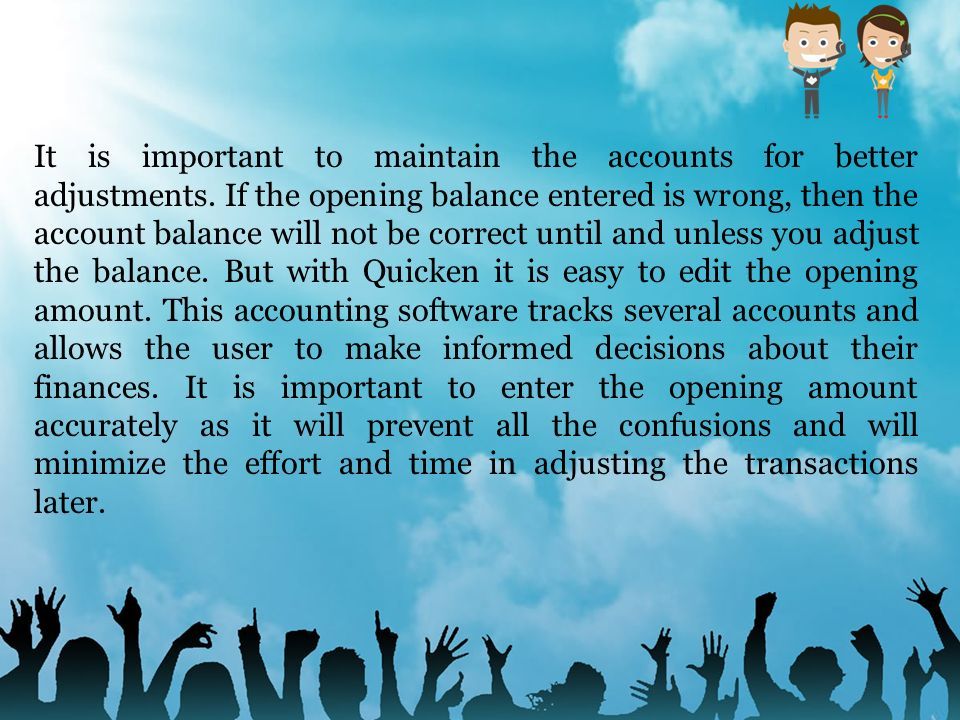 It is important to maintain the accounts for better adjustments. If the opening balance entered is wrong, then the account balance will not be correct until and unless you adjust the balance. But with Quicken it is easy to edit the opening amount. This accounting software tracks several accounts and allows the user to make informed decisions about their finances. It is important to enter the opening amount accurately as it will prevent all the confusions and will minimize the effort and time in adjusting the transactions later.